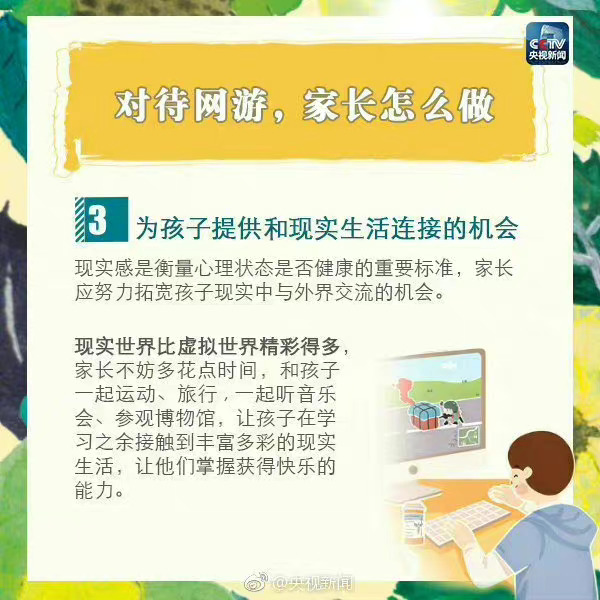 CCTV
央视新闻

对待网游，家长怎么做

3 为孩子提供和现实生活连接的机会

现实感是衡量心理状态是否健康的重要标准，家长应努力拓宽孩子现实中与外界交流的机会。

现实世界比虚拟世界精彩得多，家长不妨多花点时间，和孩子一起运动、旅行，一起听音乐会、参观博物馆，让孩子在学习之余接触到丰富多彩的现实生活，让他们掌握获得快乐的能力。

@央视新闻